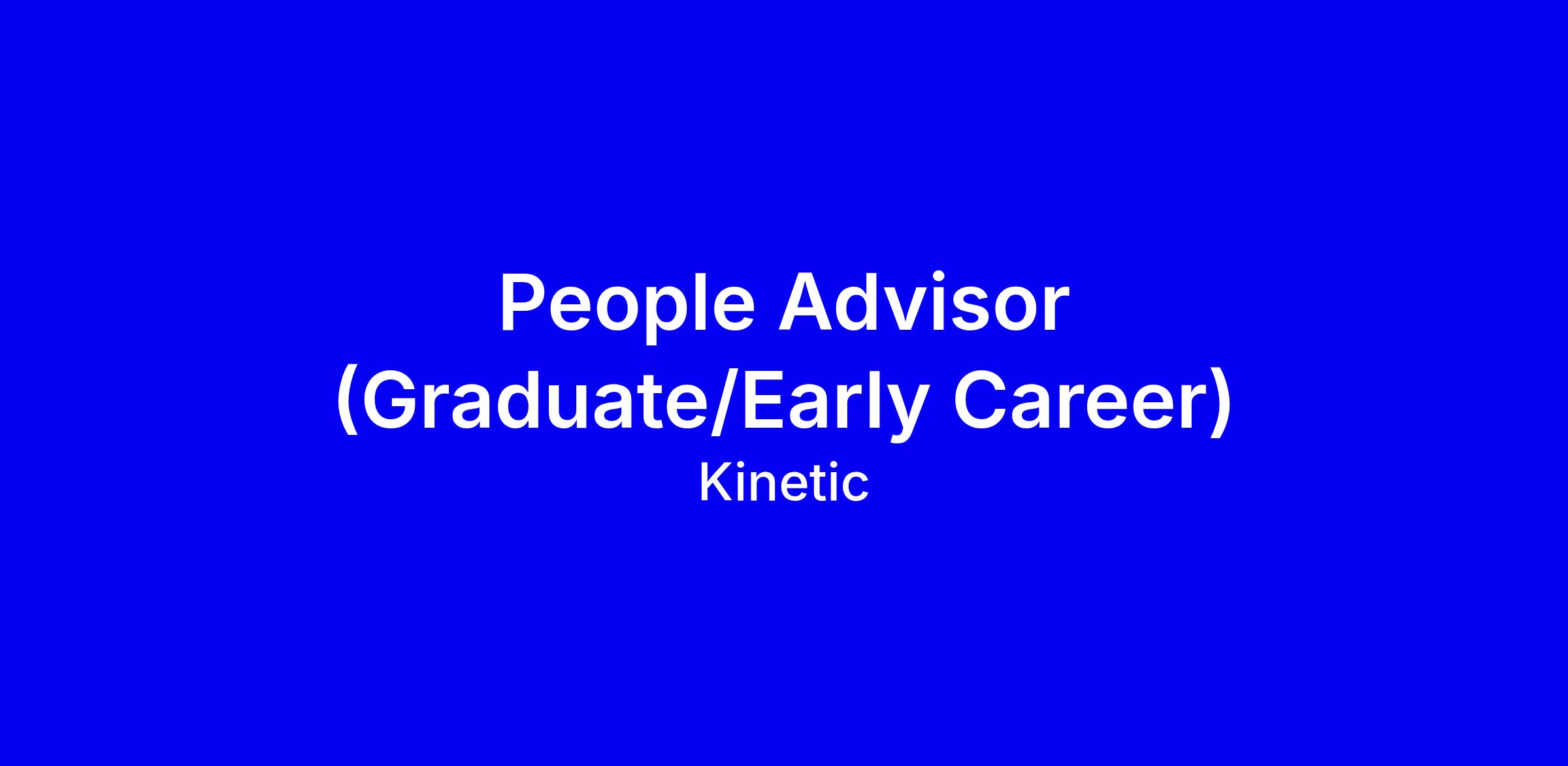 People Advisor (Graduate/Early Career)

Kinetic